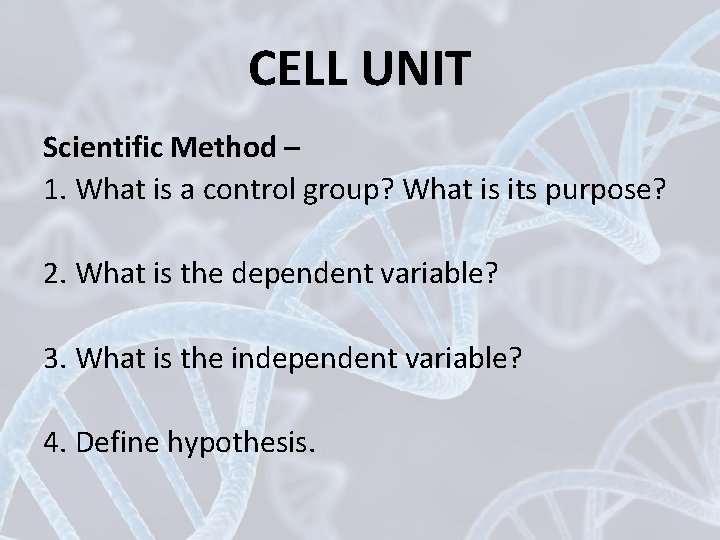 CELL UNIT

Scientific Method –
1. What is a control group? What is its purpose?

2. What is the dependent variable?

3. What is the independent variable?

4. Define hypothesis.